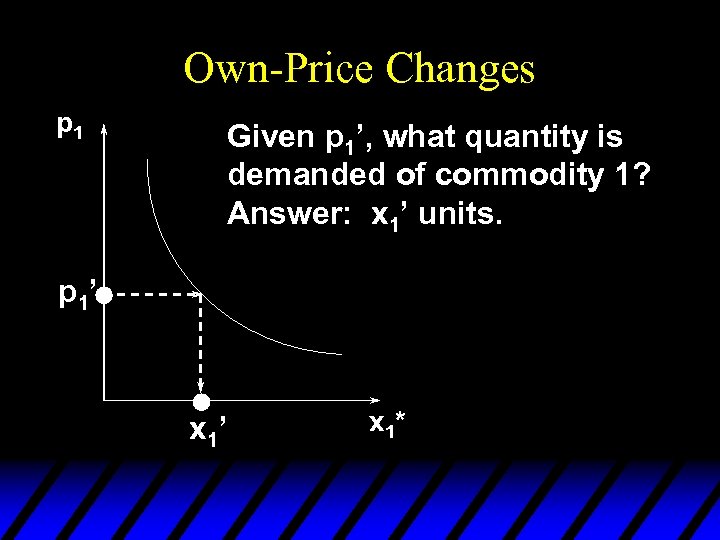 Own-Price Changes

$p_1$

Given $p_1'$, what quantity is demanded of commodity 1? Answer: $x_1'$ units.

$p_1'$

$x_1'$

$x_1^*$